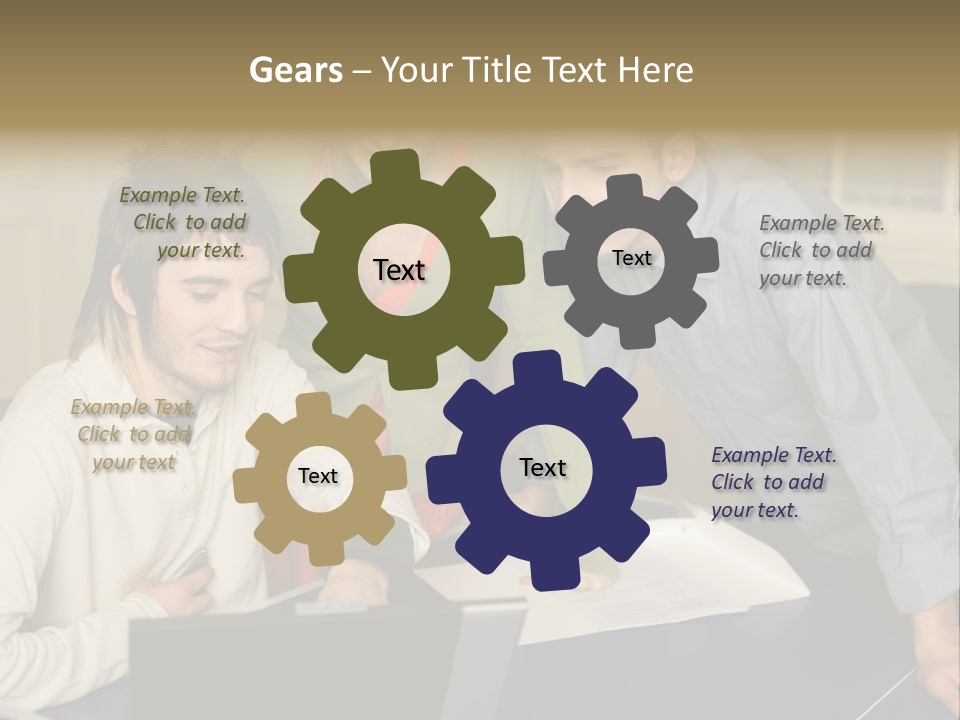 Gears – Your Title Text Here

Example Text. Click to add your text.

Text

Text

Example Text. Click to add your text.

Example Text. Click to add your text

Text

Text

Example Text. Click to add your text.